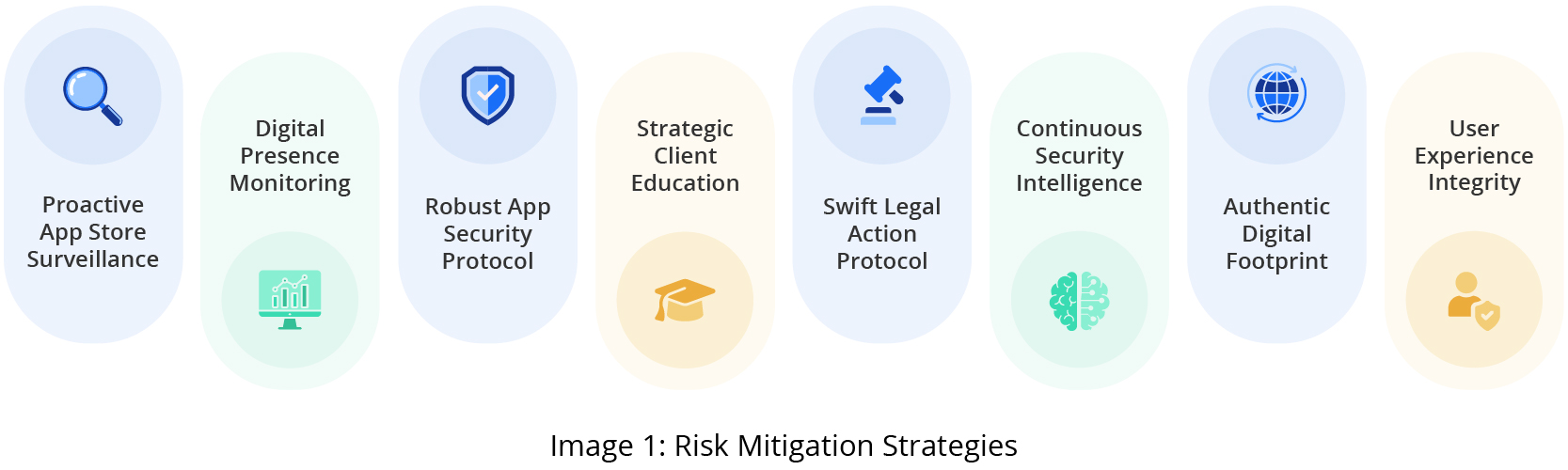 Proactive App Store Surveillance

Digital Presence Monitoring

Robust App Security Protocol

Strategic Client Education

Swift Legal Action Protocol

Continuous Security Intelligence

Authentic Digital Footprint

User Experience Integrity

Image 1: Risk Mitigation Strategies